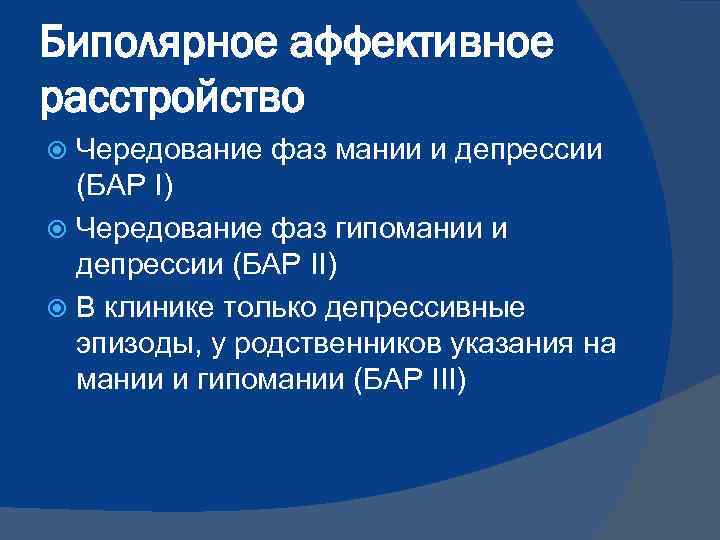 Биполярное аффективное расстройство

Чередование фаз мании и депрессии (БАР I)

Чередование фаз гипомании и депрессии (БАР II)

В клинике только депрессивные эпизоды, у родственников указания на мании и гипомании (БАР III)